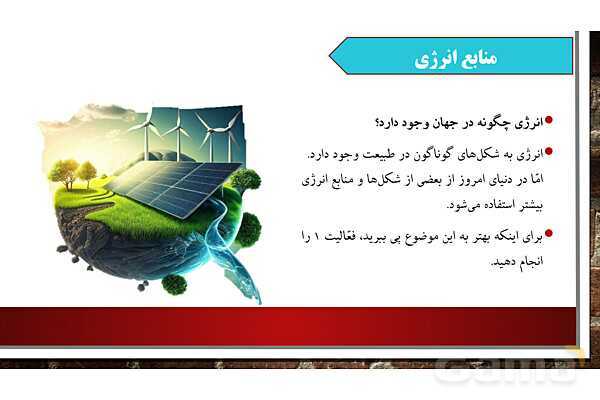 منابع انرژی

انرژی چگونه در جهان وجود دارد؟

انرژی به شکل‌های گوناگون در طبیعت وجود دارد. امّا در دنیای امروز از بعضی از شکل‌ها و منابع انرژی بیشتر استفاده می‌شود.

برای اینکه بهتر به این موضوع پی ببرید، فعّالیت ۱ را انجام دهید.

Gama